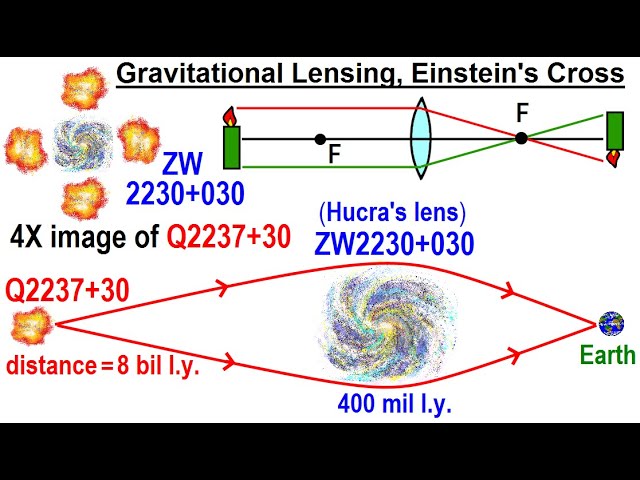 Gravitational Lensing, Einstein's Cross

F

F

ZW
2230+030

4X image of Q2237+30

(Hucra's lens)
ZW2230+030

Q2237+30

distance = 8 bil l.y.

400 mil l.y.

Earth